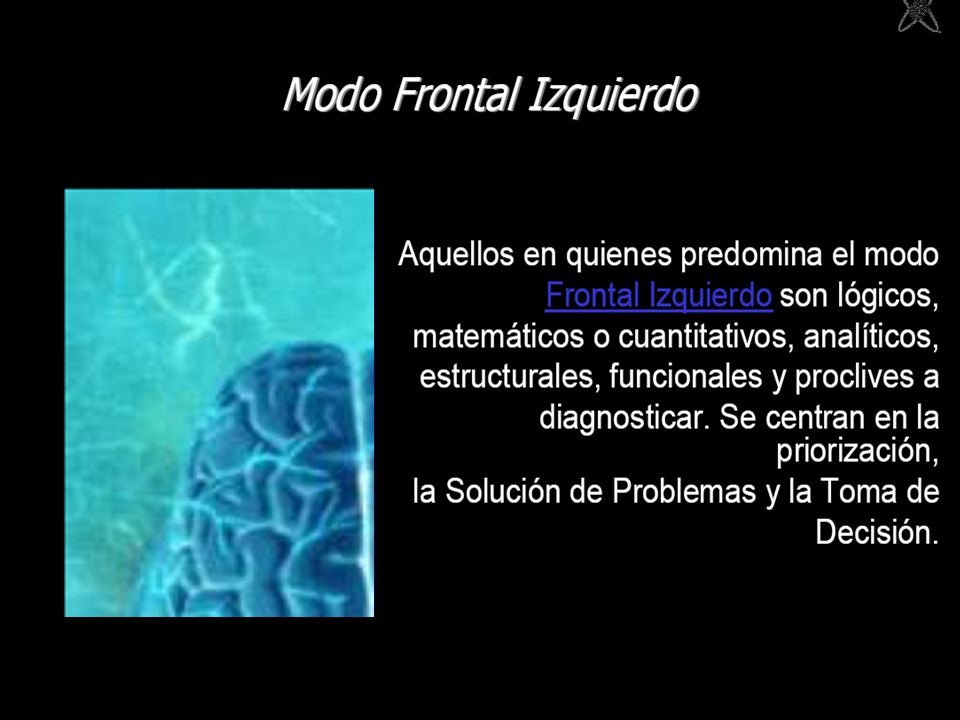 Modo Frontal Izquierdo

Aquellos en quienes predomina el modo Frontal Izquierdo son lógicos, matemáticos o cuantitativos, analíticos, estructurales, funcionales y proclives a diagnosticar. Se centran en la priorización, la Solución de Problemas y la Toma de Decisión.